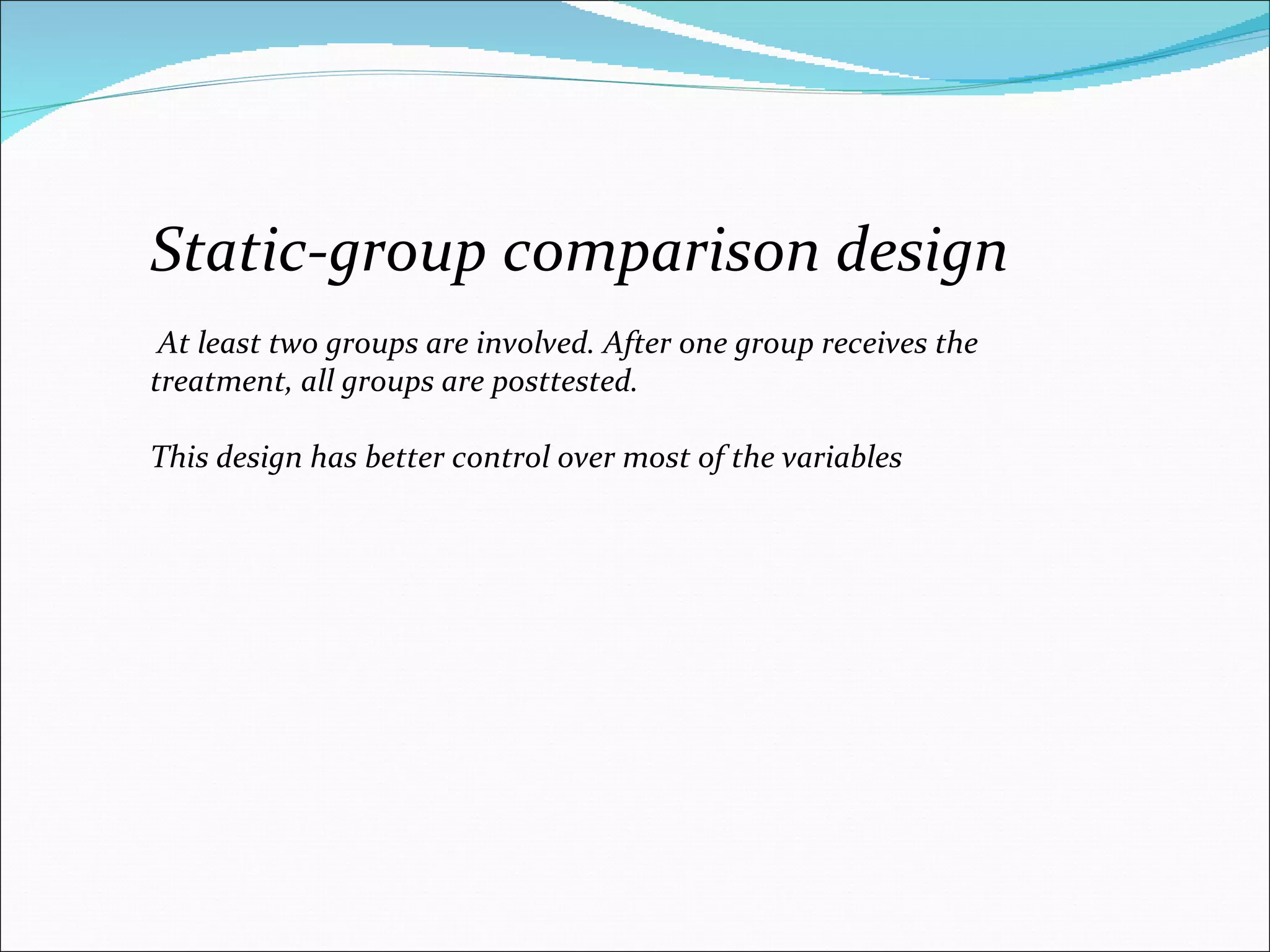 Static-group comparison design

At least two groups are involved. After one group receives the treatment, all groups are posttested.

This design has better control over most of the variables